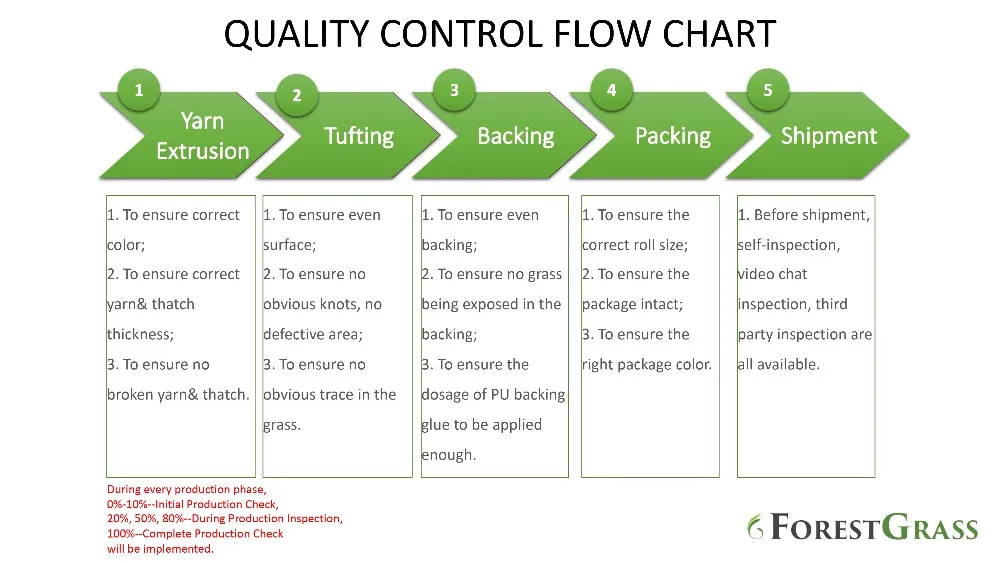 QUALITY CONTROL FLOW CHART

1
Yarn Extrusion

2
Tufting

3
Backing

4
Packing

5
Shipment

1. To ensure correct color;
2. To ensure correct yarn& thatch thickness;
3. To ensure no broken yarn& thatch.

1. To ensure even surface;
2. To ensure no obvious knots, no defective area;
3. To ensure no obvious trace in the grass.

1. To ensure even backing;
2. To ensure no grass being exposed in the backing;
3. To ensure the dosage of PU backing glue to be applied enough.

1. To ensure the correct roll size;
2. To ensure the package intact;
3. To ensure the right package color.

1. Before shipment, self-inspection, video chat inspection, third party inspection are all available.

During every production phase,
0%-10%--Initial Production Check,
20%, 50%, 80%--During Production Inspection,
100%--Complete Production Check
will be implemented.

FORESTGRASS